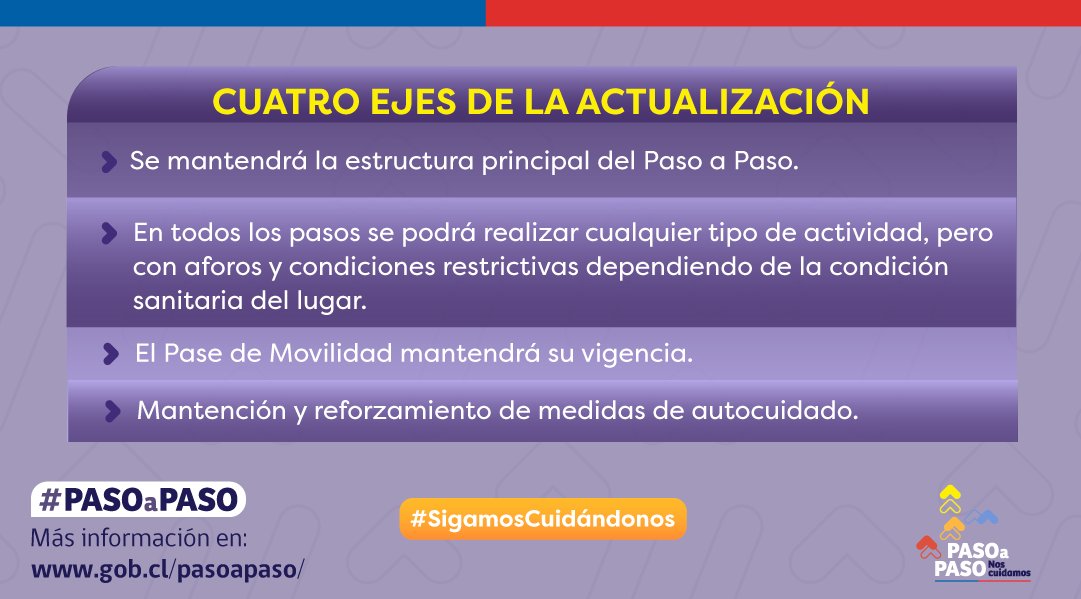 CUATRO EJES DE LA ACTUALIZACIÓN

Se mantendrá la estructura principal del Paso a Paso.

En todos los pasos se podrá realizar cualquier tipo de actividad, pero con aforos y condiciones restrictivas dependiendo de la condición sanitaria del lugar.

El Pase de Movilidad mantendrá su vigencia.

Mantención y reforzamiento de medidas de autocuidado.

#PASOaPASO
Más información en:
www.gob.cl/pasoapaso/

#SigamosCuidándonos

PASOa PASO Nos cuidamos